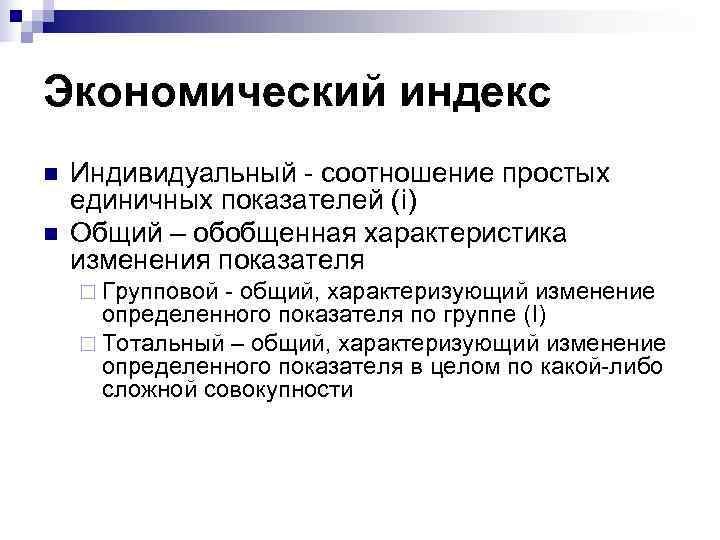 Экономический индекс

Индивидуальный - соотношение простых единичных показателей (i)

Общий – обобщенная характеристика изменения показателя

Групповой - общий, характеризующий изменение определенного показателя по группе (I)

Тотальный – общий, характеризующий изменение определенного показателя в целом по какой-либо сложной совокупности